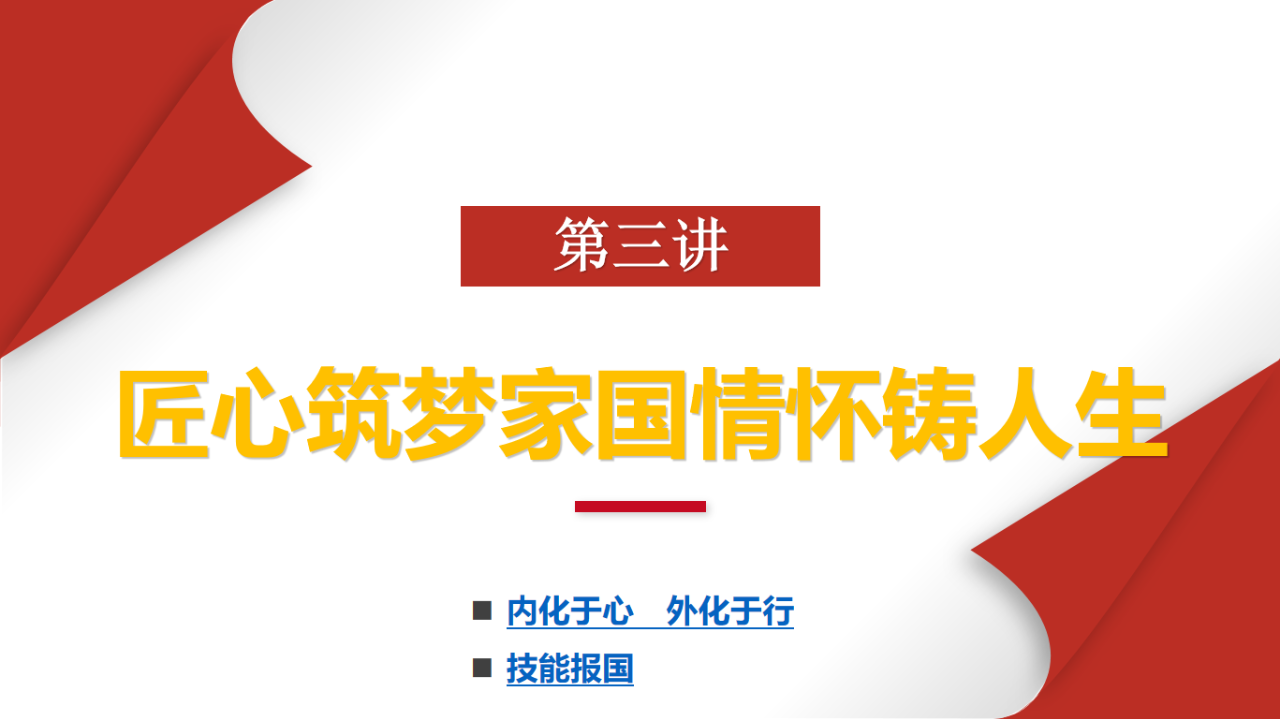 第三讲

匠心筑梦家国情怀铸人生

■ 内化于心　外化于行

■ 技能报国